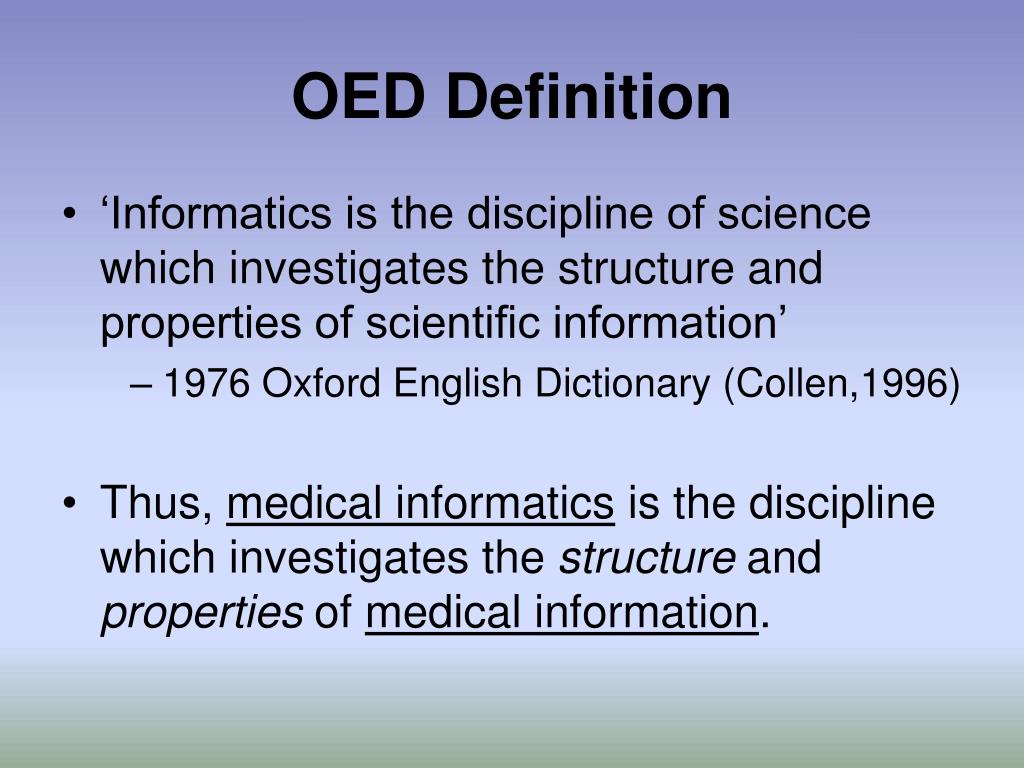 OED Definition

• ‘Informatics is the discipline of science which investigates the structure and properties of scientific information’
– 1976 Oxford English Dictionary (Collen,1996)

• Thus, medical informatics is the discipline which investigates the structure and properties of medical information.